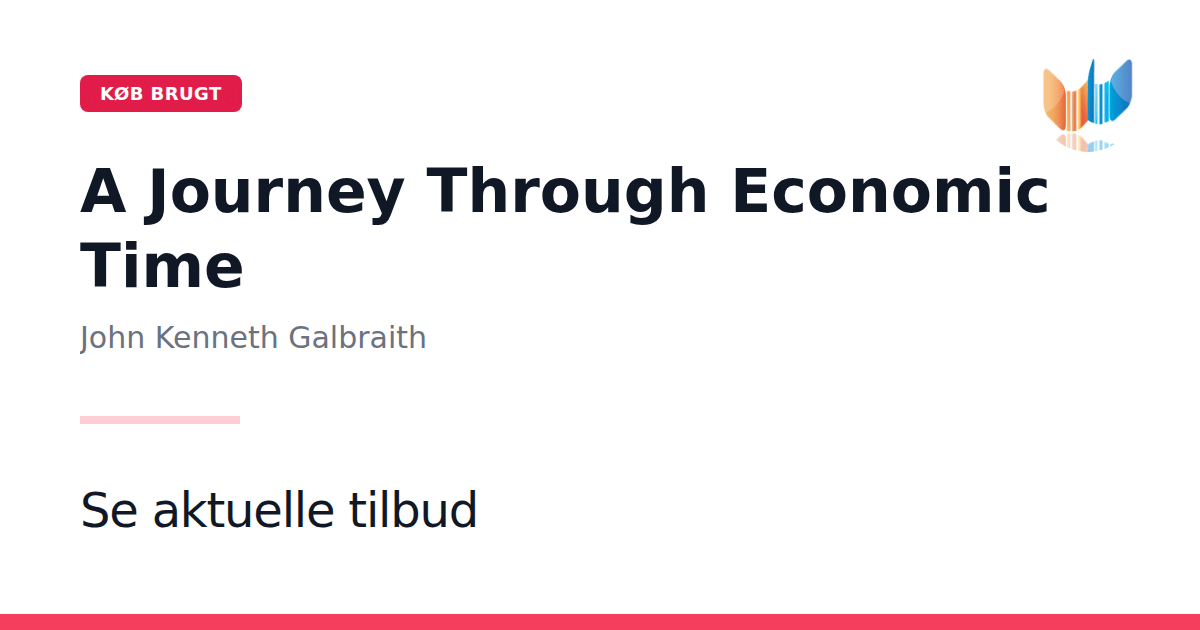 KØB BRUGT

A Journey Through Economic Time

John Kenneth Galbraith

Se aktuelle tilbud